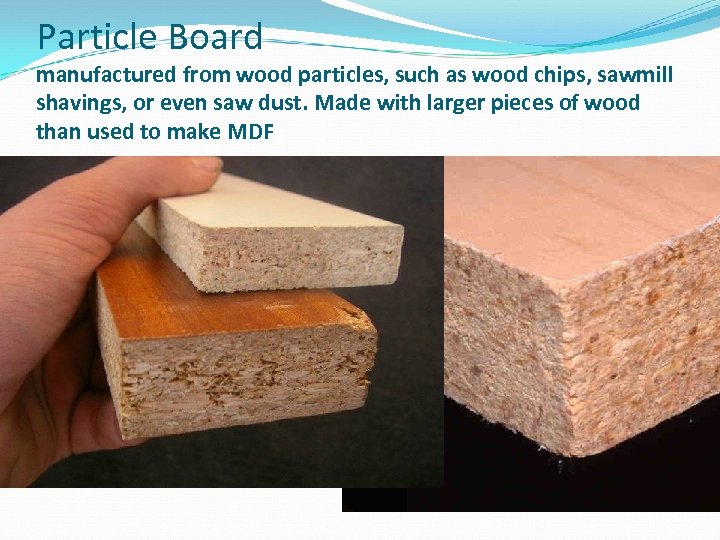 Particle Board

manufactured from wood particles, such as wood chips, sawmill shavings, or even saw dust. Made with larger pieces of wood than used to make MDF